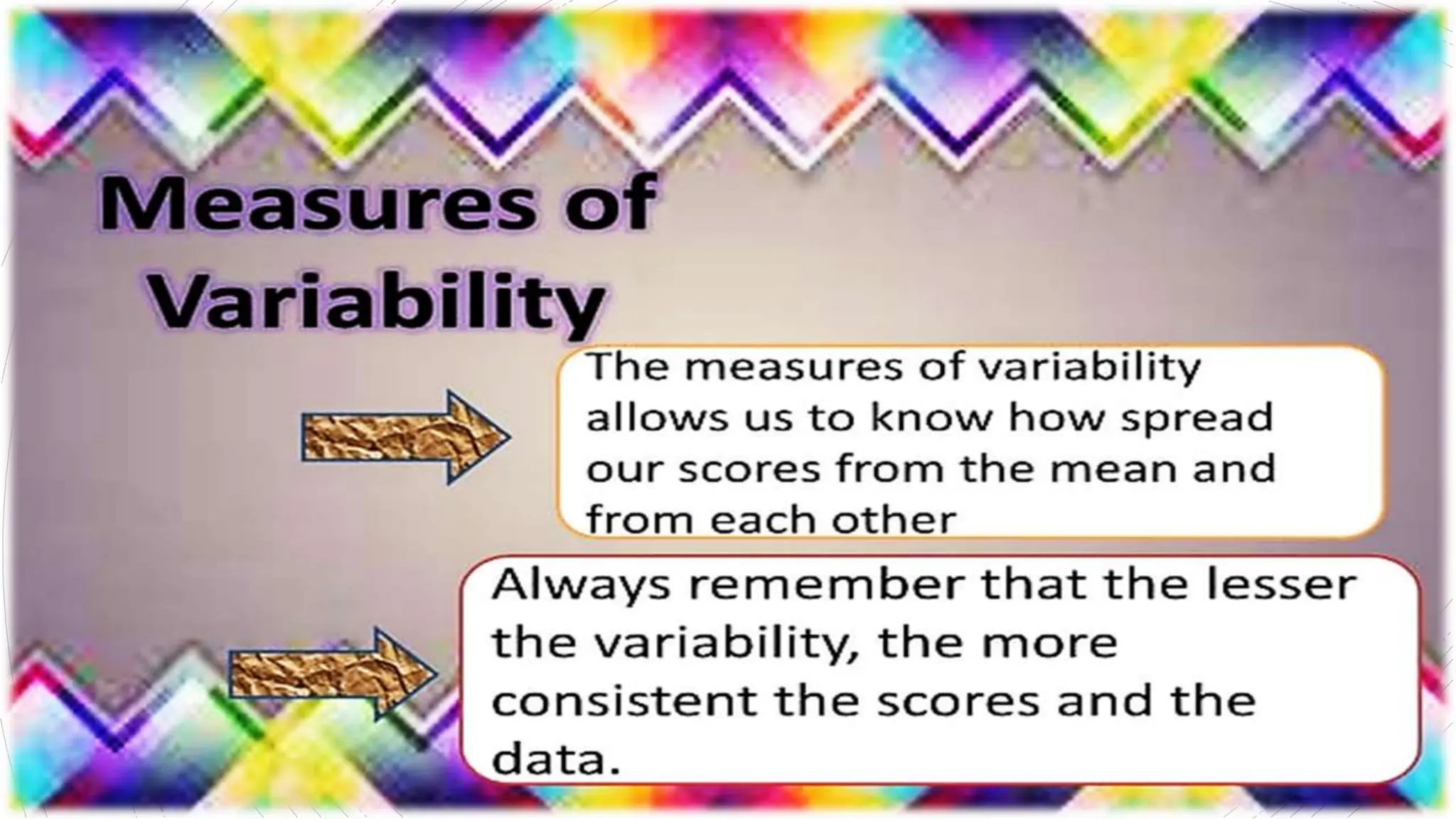 Measures of Variability

The measures of variability allows us to know how spread our scores from the mean and from each other

Always remember that the lesser the variability, the more consistent the scores and the data.